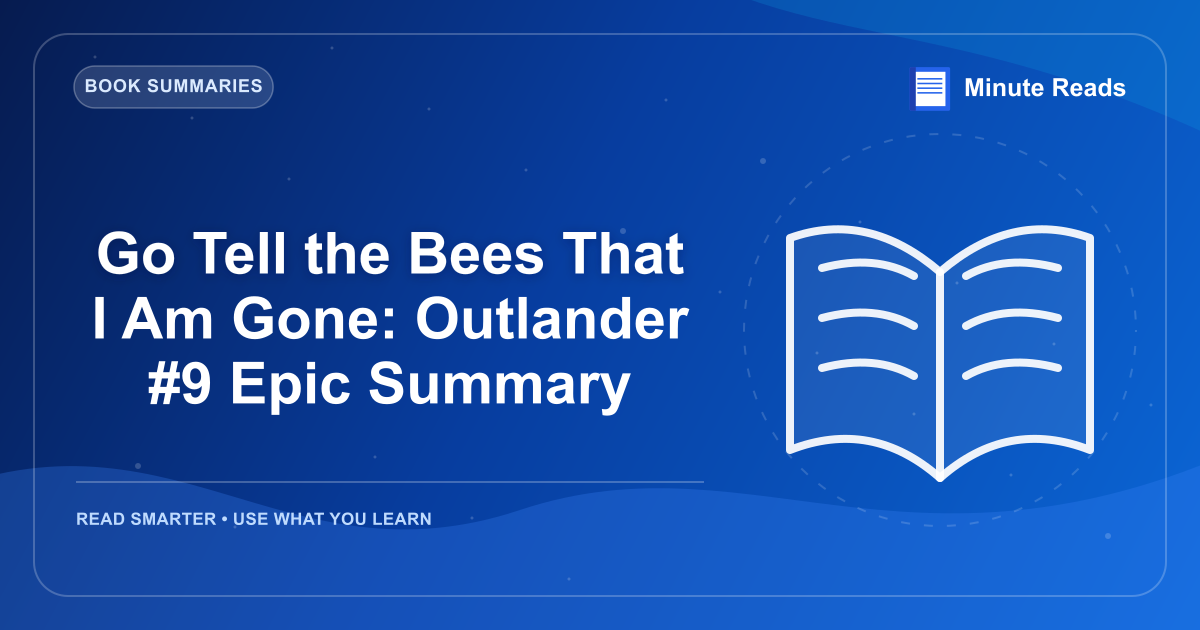 BOOK SUMMARIES

Minute Reads

Go Tell the Bees That I Am Gone: Outlander #9 Epic Summary

READ SMARTER • USE WHAT YOU LEARN